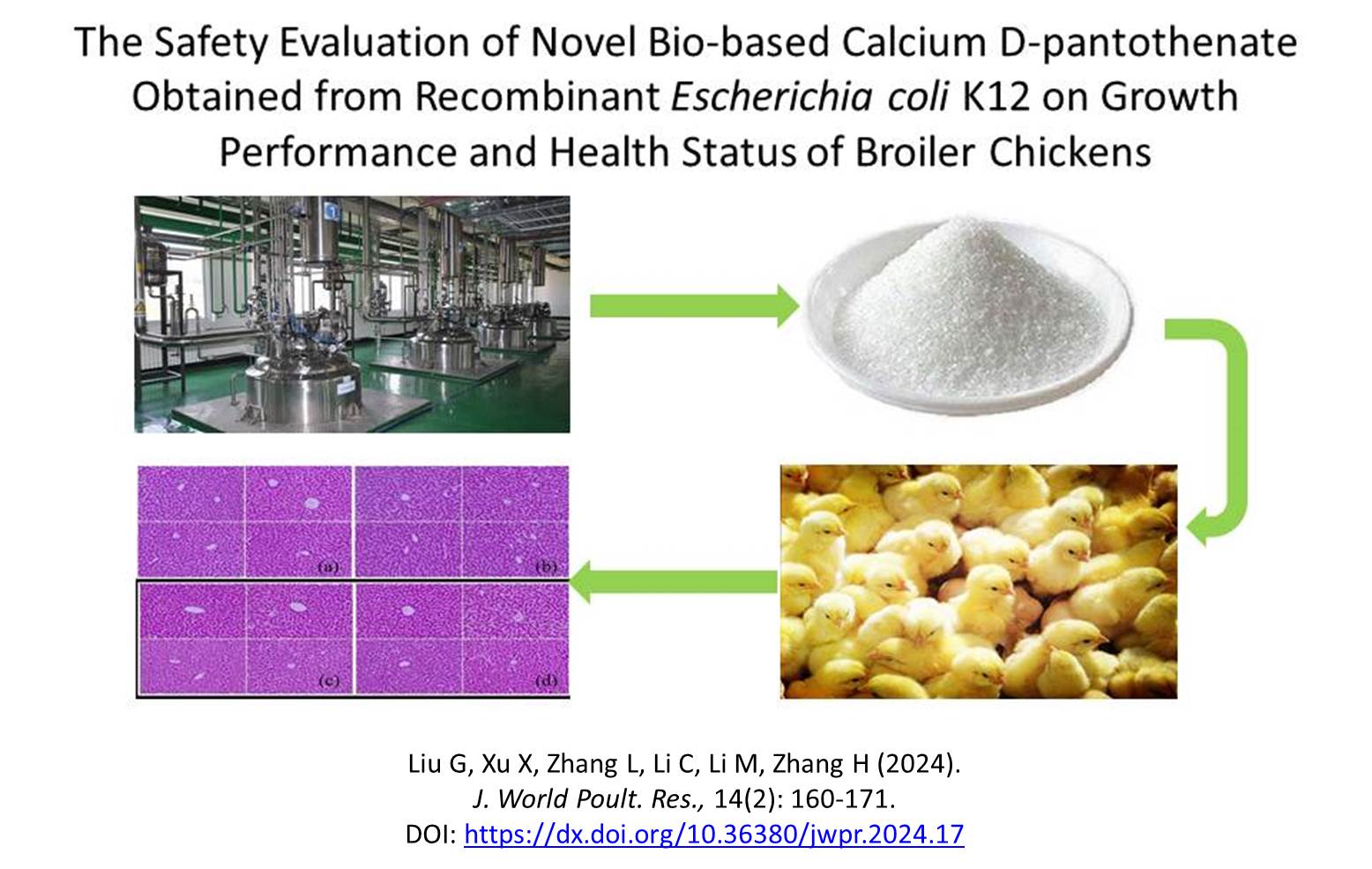 The Safety Evaluation of Novel Bio-based Calcium D-pantothenate Obtained from Recombinant Escherichia coli K12 on Growth Performance and Health Status of Broiler Chickens

(a)

(b)

(c)

(d)

Liu G, Xu X, Zhang L, Li C, Li M, Zhang H (2024).
J. World Poult. Res., 14(2): 160-171.
DOI: https://dx.doi.org/10.36380/jwpr.2024.17